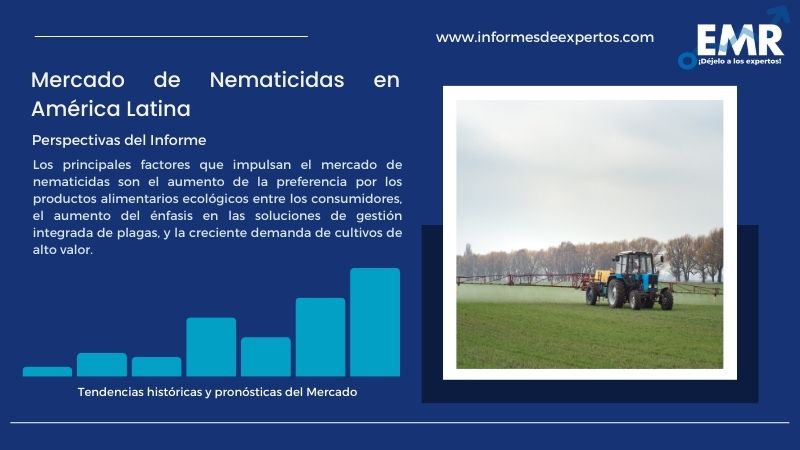 www.informesdeexpertos.com

EMR
¡Déjelo a los expertos!

Mercado de Nematicidas en América Latina

Perspectivas del Informe

Los principales factores que impulsan el mercado de nematicidas son el aumento de la preferencia por los productos alimentarios ecológicos entre los consumidores, el aumento del énfasis en las soluciones de gestión integrada de plagas, y la creciente demanda de cultivos de alto valor.

Tendencias históricas y pronósticas del Mercado